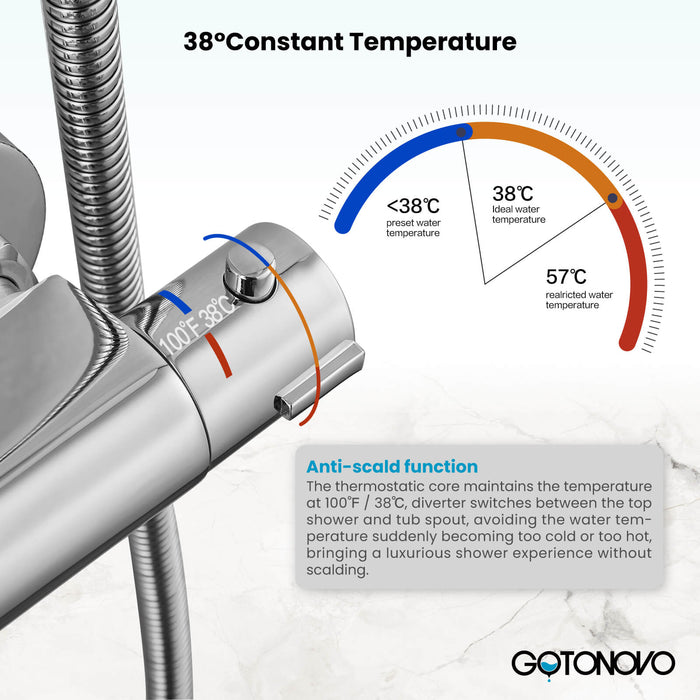 38°Constant Temperature

<38℃
preset water temperature

38℃
Ideal water temperature

57℃
realricted water temperature

100°F 38°C

Anti-scald function

The thermostatic core maintains the temperature at 100℉ / 38℃, diverter switches between the top shower and tub spout, avoiding the water temperature suddenly becoming too cold or too hot, bringing a luxurious shower experience without scalding.

GOTONOVO